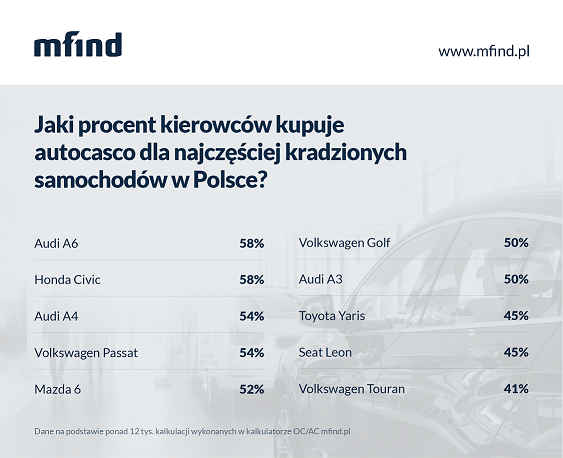 mfind

www.mfind.pl

Jaki procent kierowców kupuje autocasco dla najczęściej kradzionych samochodów w Polsce?

| | |
|---|---|
| Audi A6 | 58% |
| Honda Civic | 58% |
| Audi A4 | 54% |
| Volkswagen Passat | 54% |
| Mazda 6 | 52% |

| | |
|---|---|
| Volkswagen Golf | 50% |
| Audi A3 | 50% |
| Toyota Yaris | 45% |
| Seat Leon | 45% |
| Volkswagen Touran | 41% |

Dane na podstawie ponad 12 tys. kalkulacji wykonanych w kalkulatorze OC/AC mfind.pl